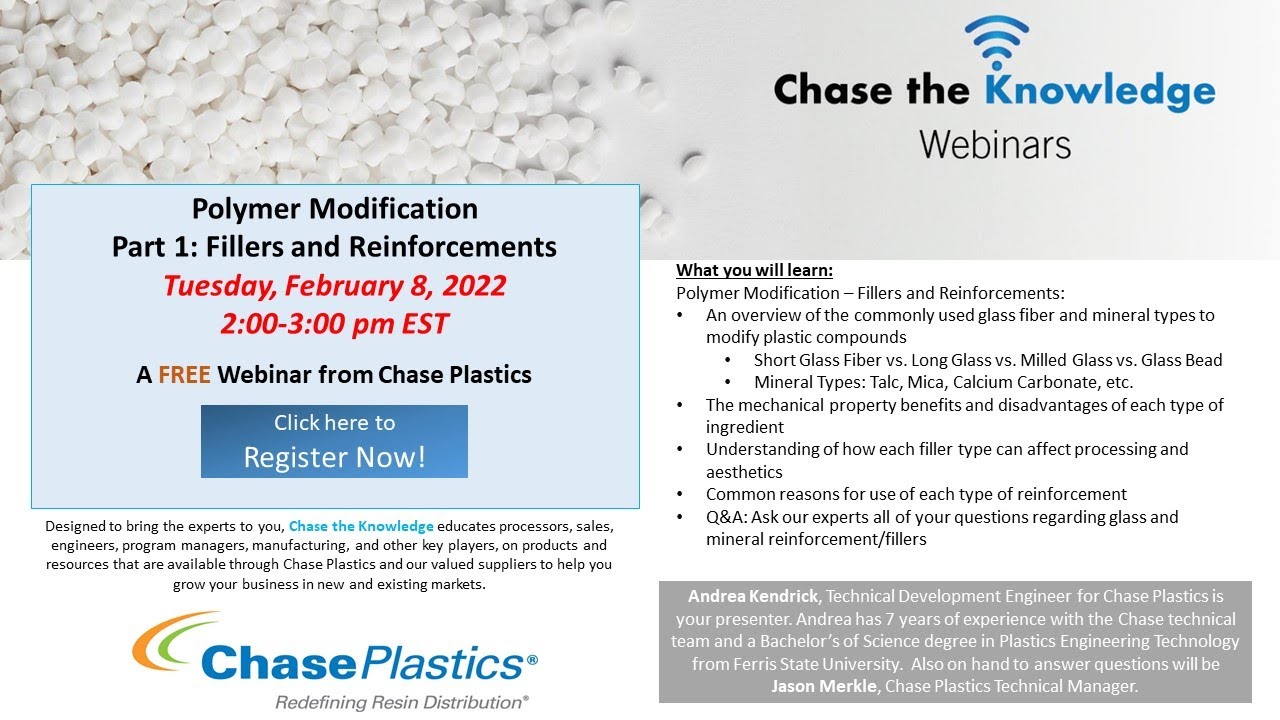 Chase the Knowledge
Webinars

Polymer Modification
Part 1: Fillers and Reinforcements
Tuesday, February 8, 2022
2:00-3:00 pm EST

A FREE Webinar from Chase Plastics

Click here to
Register Now!

Designed to bring the experts to you, Chase the Knowledge educates processors, sales, engineers, program managers, manufacturing, and other key players, on products and resources that are available through Chase Plastics and our valued suppliers to help you grow your business in new and existing markets.

Chase Plastics®
Redefining Resin Distribution®

What you will learn:
Polymer Modification – Fillers and Reinforcements:
• An overview of the commonly used glass fiber and mineral types to modify plastic compounds
  • Short Glass Fiber vs. Long Glass vs. Milled Glass vs. Glass Bead
  • Mineral Types: Talc, Mica, Calcium Carbonate, etc.
• The mechanical property benefits and disadvantages of each type of ingredient
• Understanding of how each filler type can affect processing and aesthetics
• Common reasons for use of each type of reinforcement
• Q&A: Ask our experts all of your questions regarding glass and mineral reinforcement/fillers

Andrea Kendrick, Technical Development Engineer for Chase Plastics is your presenter. Andrea has 7 years of experience with the Chase technical team and a Bachelor's of Science degree in Plastics Engineering Technology from Ferris State University. Also on hand to answer questions will be Jason Merkle, Chase Plastics Technical Manager.